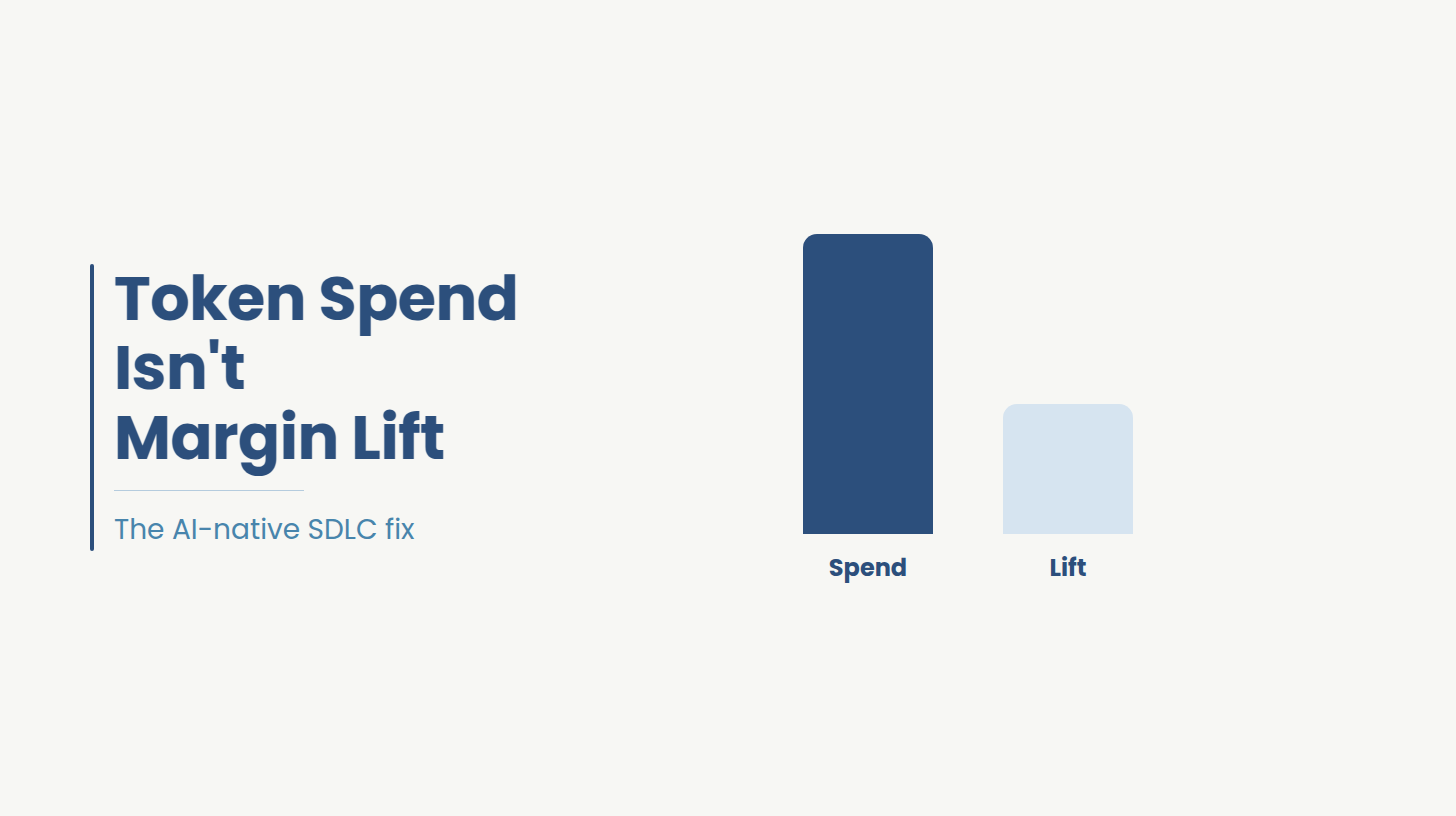 Token Spend Isn't Margin Lift

The AI-native SDLC fix

Spend

Lift